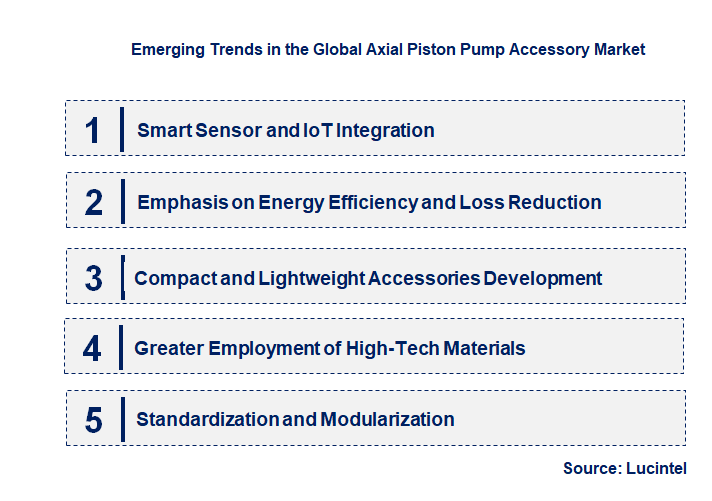 Emerging Trends in the Global Axial Piston Pump Accessory Market

1 Smart Sensor and IoT Integration

2 Emphasis on Energy Efficiency and Loss Reduction

3 Compact and Lightweight Accessories Development

4 Greater Employment of High-Tech Materials

5 Standardization and Modularization

Source: Lucintel